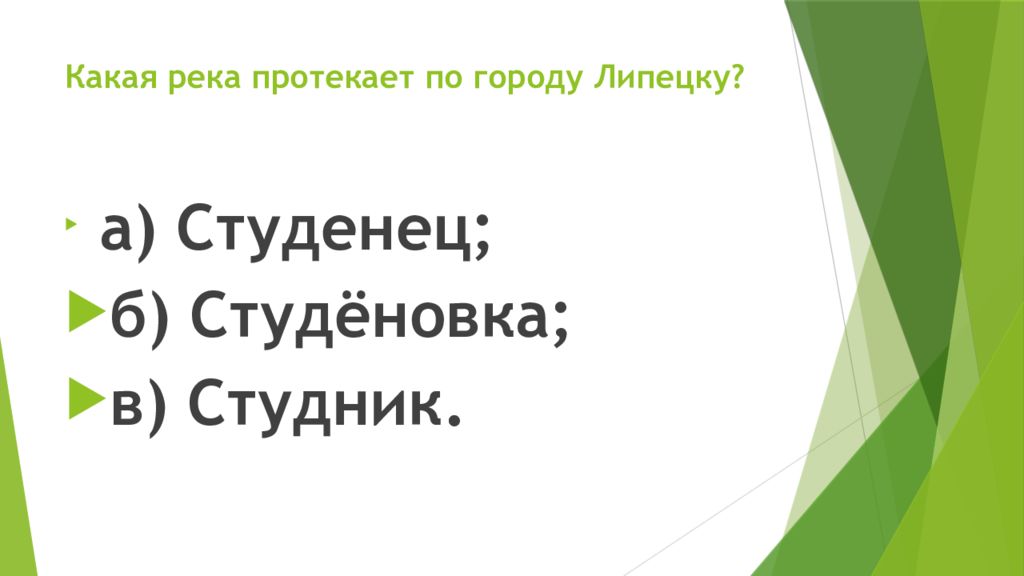 Какая река протекает по городу Липецку?

а) Студенец;
б) Студёновка;
в) Студник.